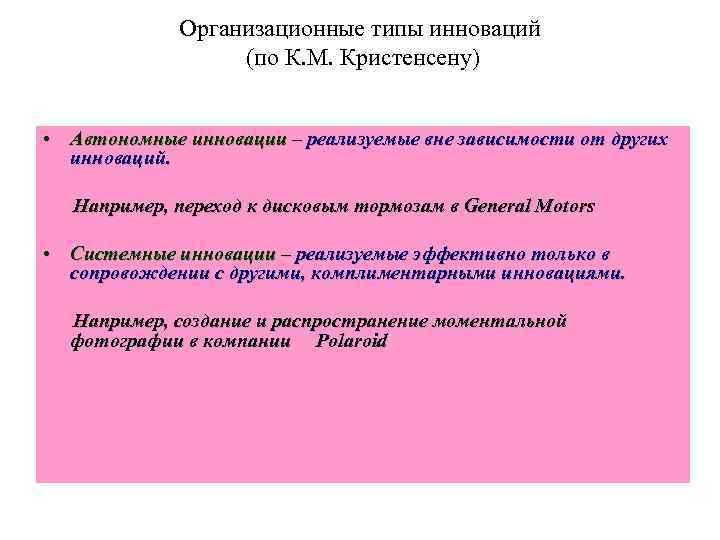 Организационные типы инноваций
(по К.М. Кристенсену)

• Автономные инновации – реализуемые вне зависимости от других инноваций.

Например, переход к дисковым тормозам в General Motors

• Системные инновации – реализуемые эффективно только в сопровождении с другими, комплиментарными инновациями.

Например, создание и распространение моментальной фотографии в компании Polaroid